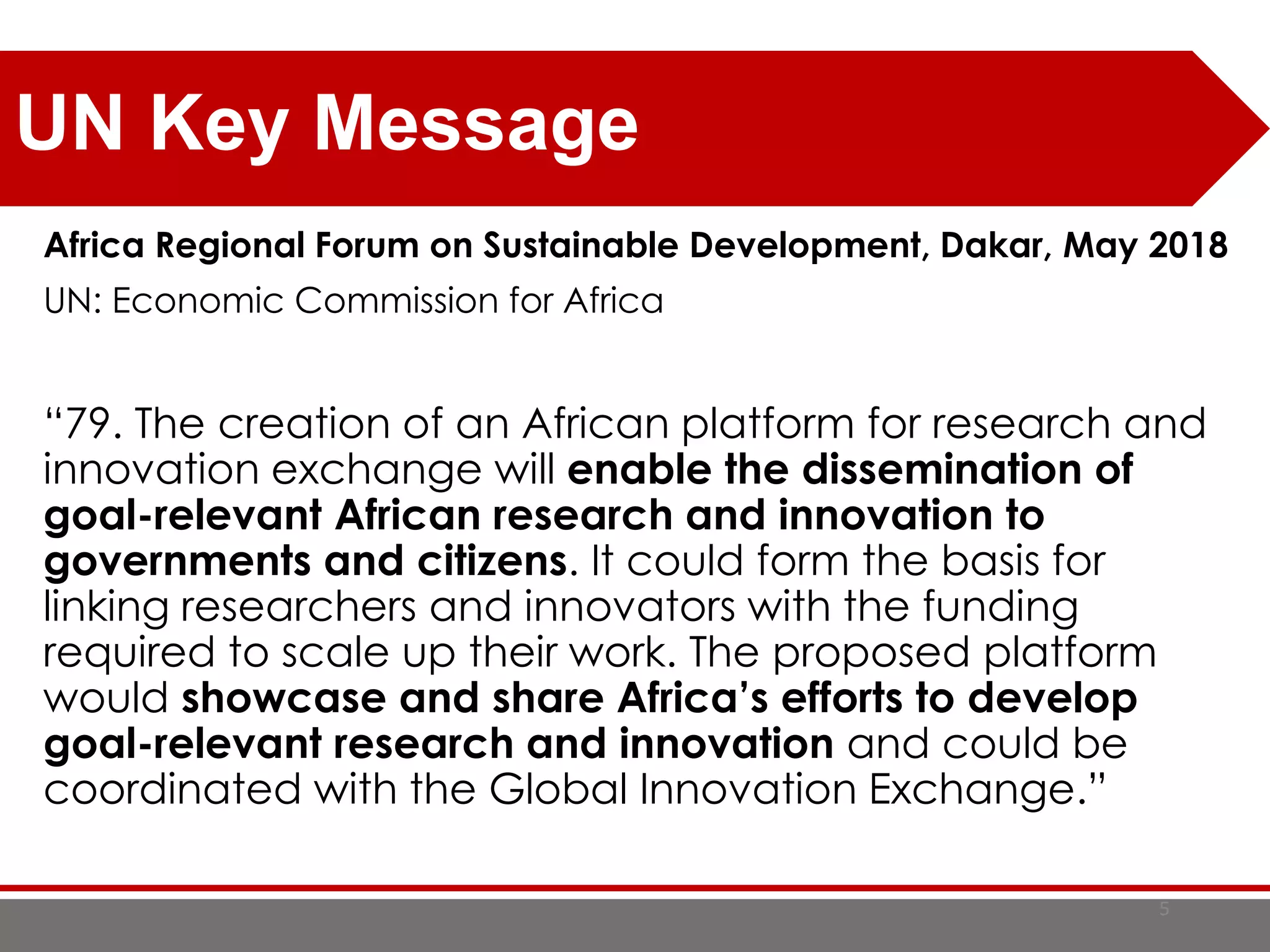 UN Key Message

Africa Regional Forum on Sustainable Development, Dakar, May 2018

UN: Economic Commission for Africa

“79. The creation of an African platform for research and innovation exchange will enable the dissemination of goal-relevant African research and innovation to governments and citizens. It could form the basis for linking researchers and innovators with the funding required to scale up their work. The proposed platform would showcase and share Africa’s efforts to develop goal-relevant research and innovation and could be coordinated with the Global Innovation Exchange.”

5